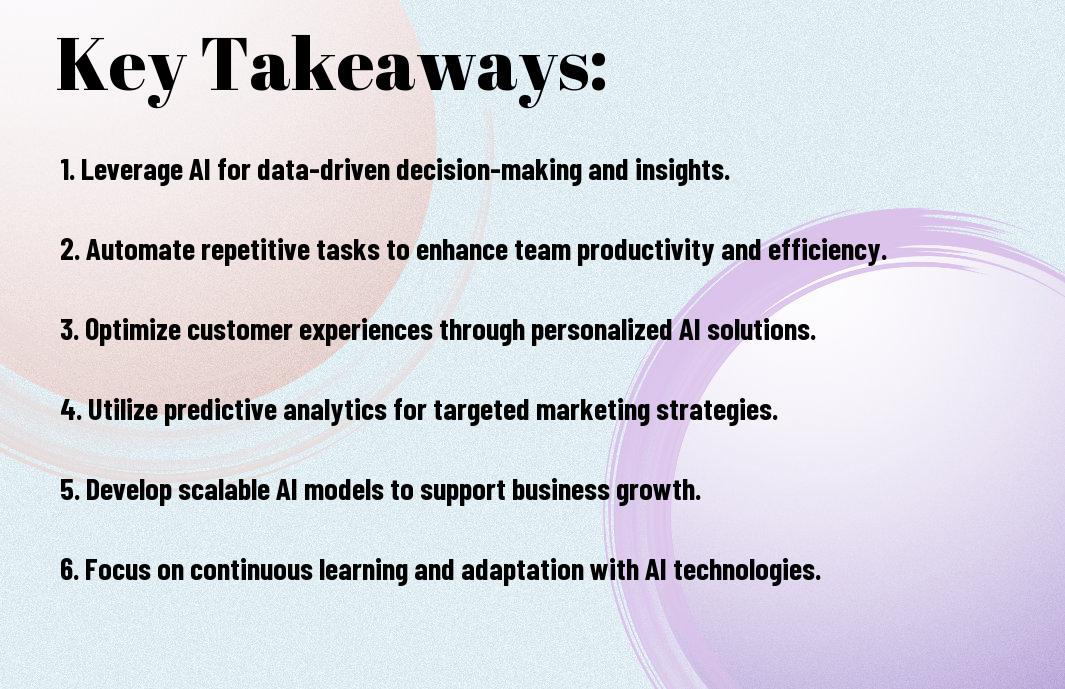 Key Takeaways:

1. Leverage AI for data-driven decision-making and insights.

2. Automate repetitive tasks to enhance team productivity and efficiency.

3. Optimize customer experiences through personalized AI solutions.

4. Utilize predictive analytics for targeted marketing strategies.

5. Develop scalable AI models to support business growth.

6. Focus on continuous learning and adaptation with AI technologies.